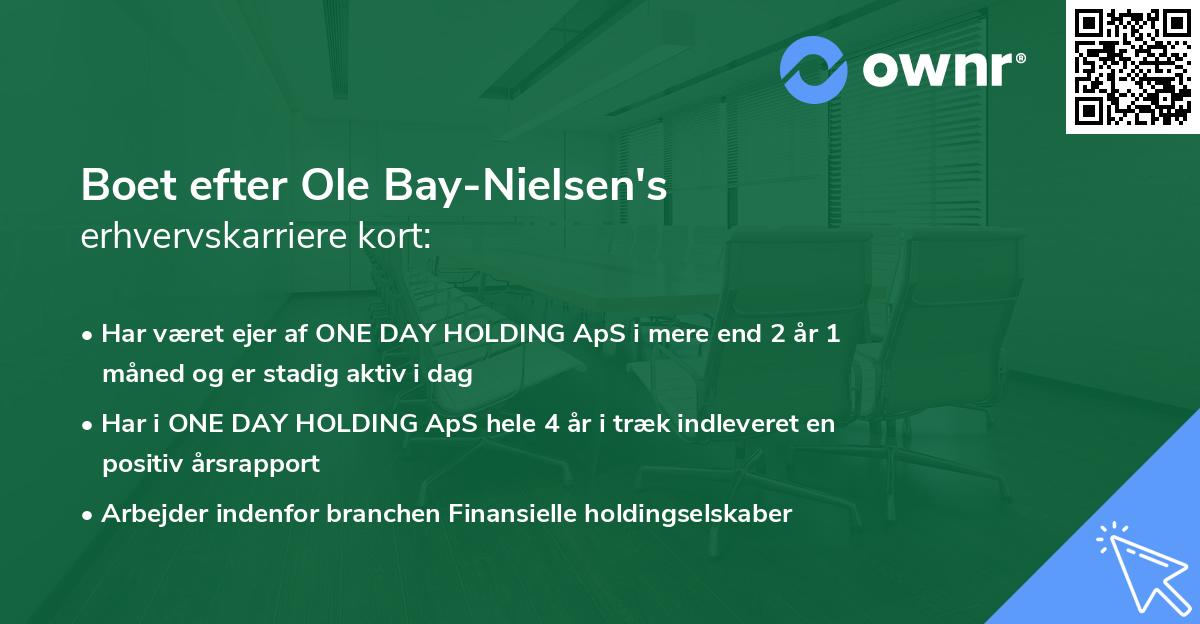 ownr®

Boet efter Ole Bay-Nielsen's erhvervskarriere kort:

• Har været ejer af ONE DAY HOLDING ApS i mere end 2 år 1 måned og er stadig aktiv i dag

• Har i ONE DAY HOLDING ApS hele 4 år i træk indleveret en positiv årsrapport

• Arbejder indenfor branchen Finansielle holdingselskaber